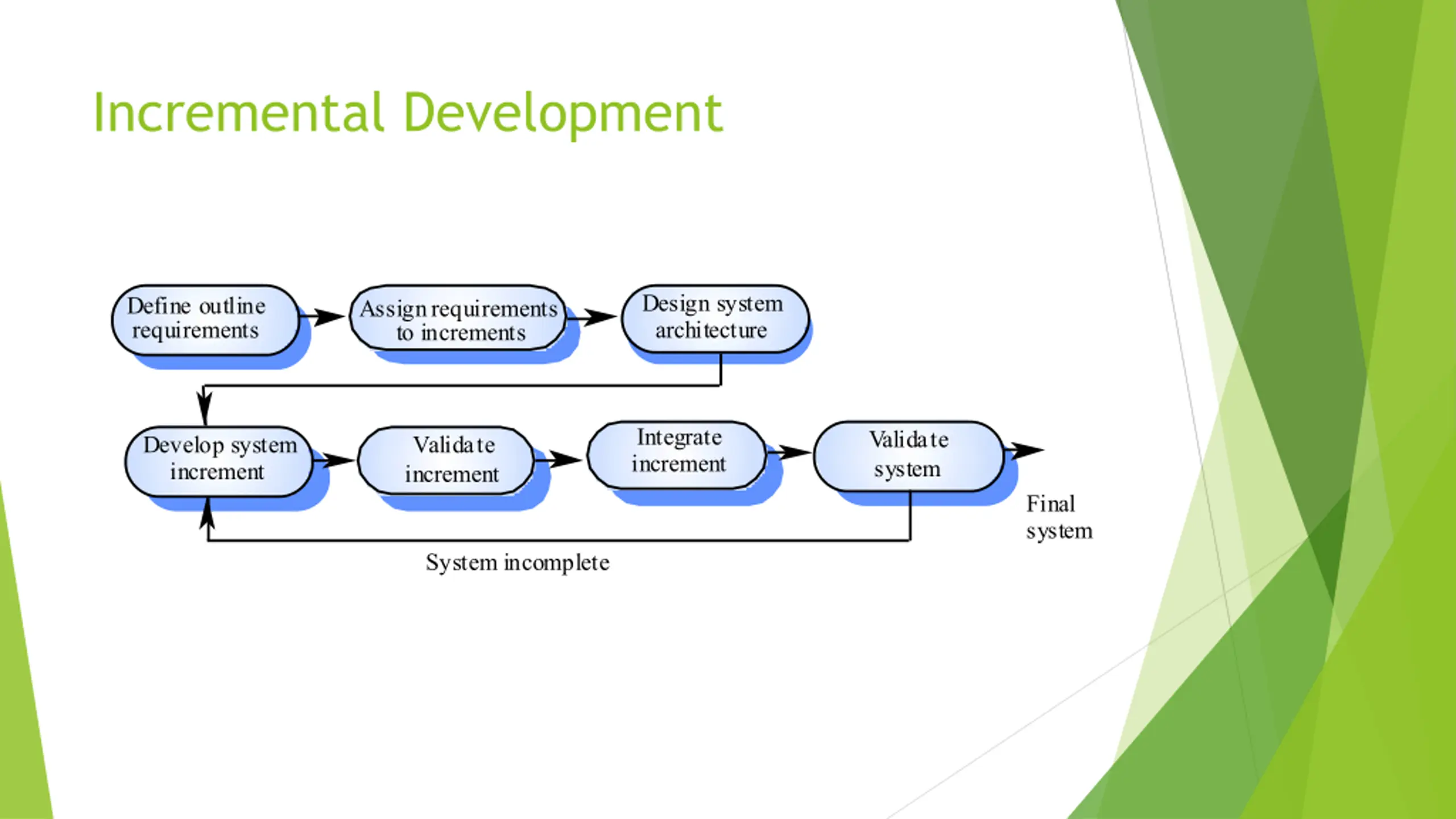 Incremental Development

Define outline requirements

Assign requirements to increments

Design system architecture

Develop system increment

Validate increment

Integrate increment

Validate system

Final system

System incomplete